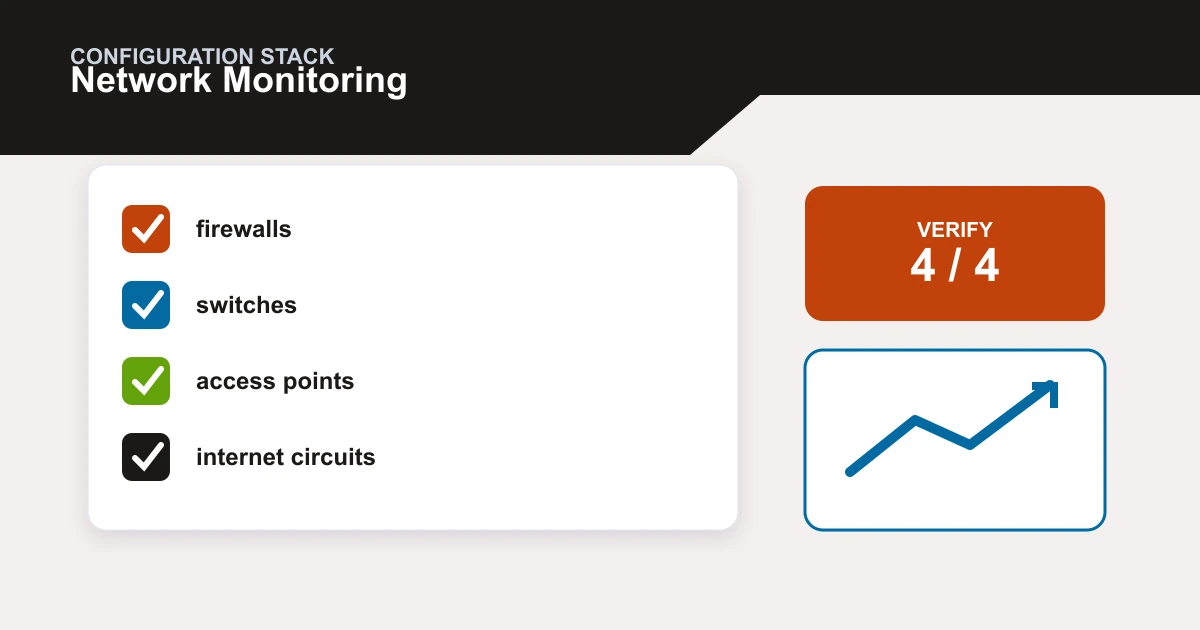 CONFIGURATION STACK
Network Monitoring

firewalls

switches

access points

internet circuits

VERIFY
4 / 4